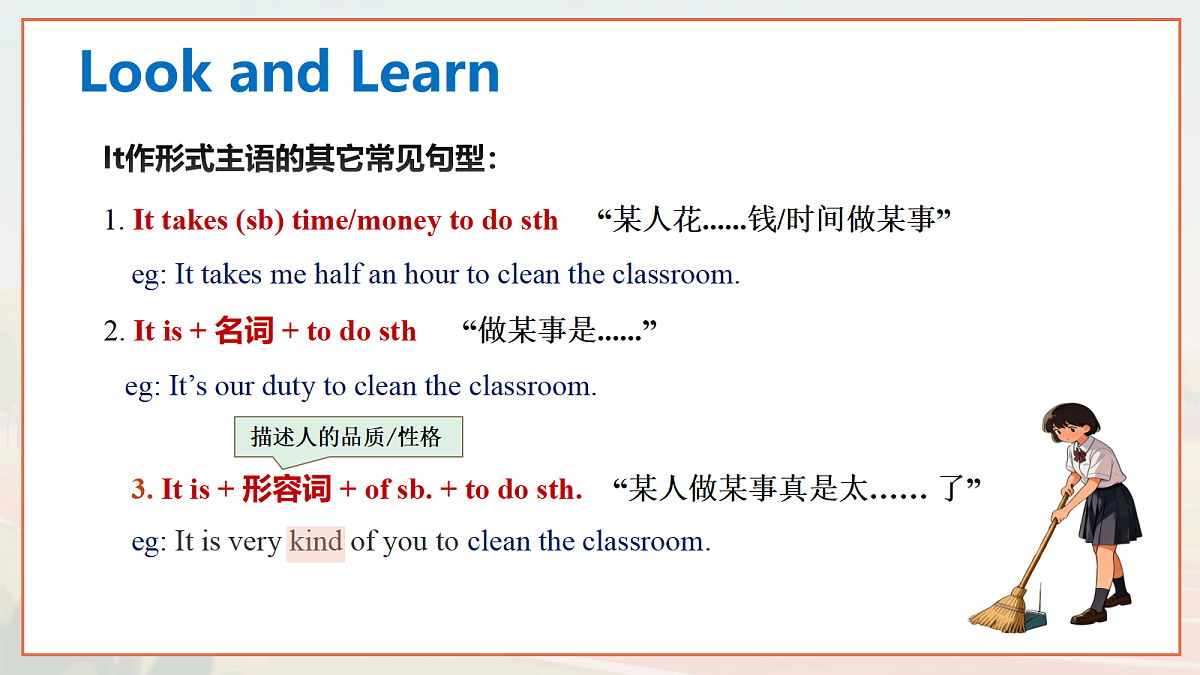 Look and Learn

It作形式主语的其它常见句型：

1. It takes (sb) time/money to do sth “某人花......钱/时间做某事”

eg: It takes me half an hour to clean the classroom.

2. It is + 名词 + to do sth “做某事是......”

eg: It’s our duty to clean the classroom.

描述人的品质/性格

3. It is + 形容词 + of sb. + to do sth. “某人做某事真是太…… 了”

eg: It is very kind of you to clean the classroom.